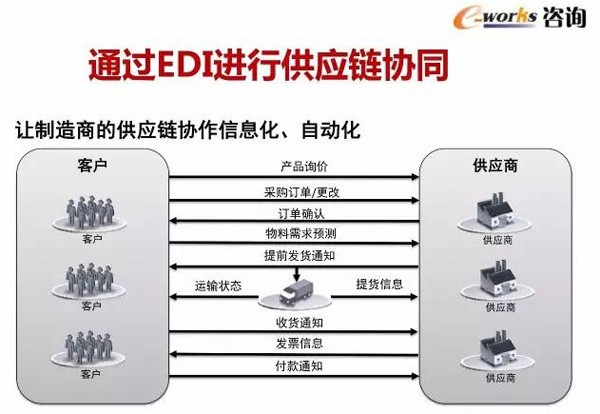 e-works 咨询

通过EDI进行供应链协同

让制造商的供应链协作信息化、自动化

客户

客户

客户

客户

产品询价

采购订单/更改

订单确认

物料需求预测

提前发货通知

运输状态

提货信息

收货通知

发票信息

付款通知

供应商

供应商

供应商

供应商